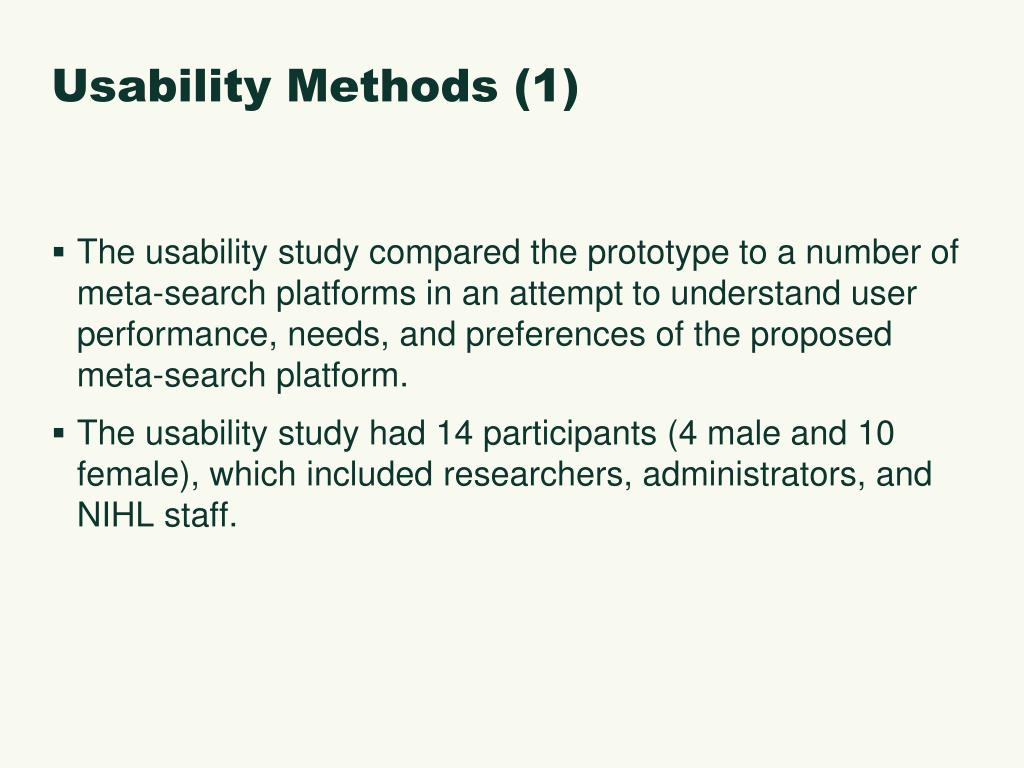 Usability Methods (1)

▪ The usability study compared the prototype to a number of meta-search platforms in an attempt to understand user performance, needs, and preferences of the proposed meta-search platform.

▪ The usability study had 14 participants (4 male and 10 female), which included researchers, administrators, and NIHL staff.